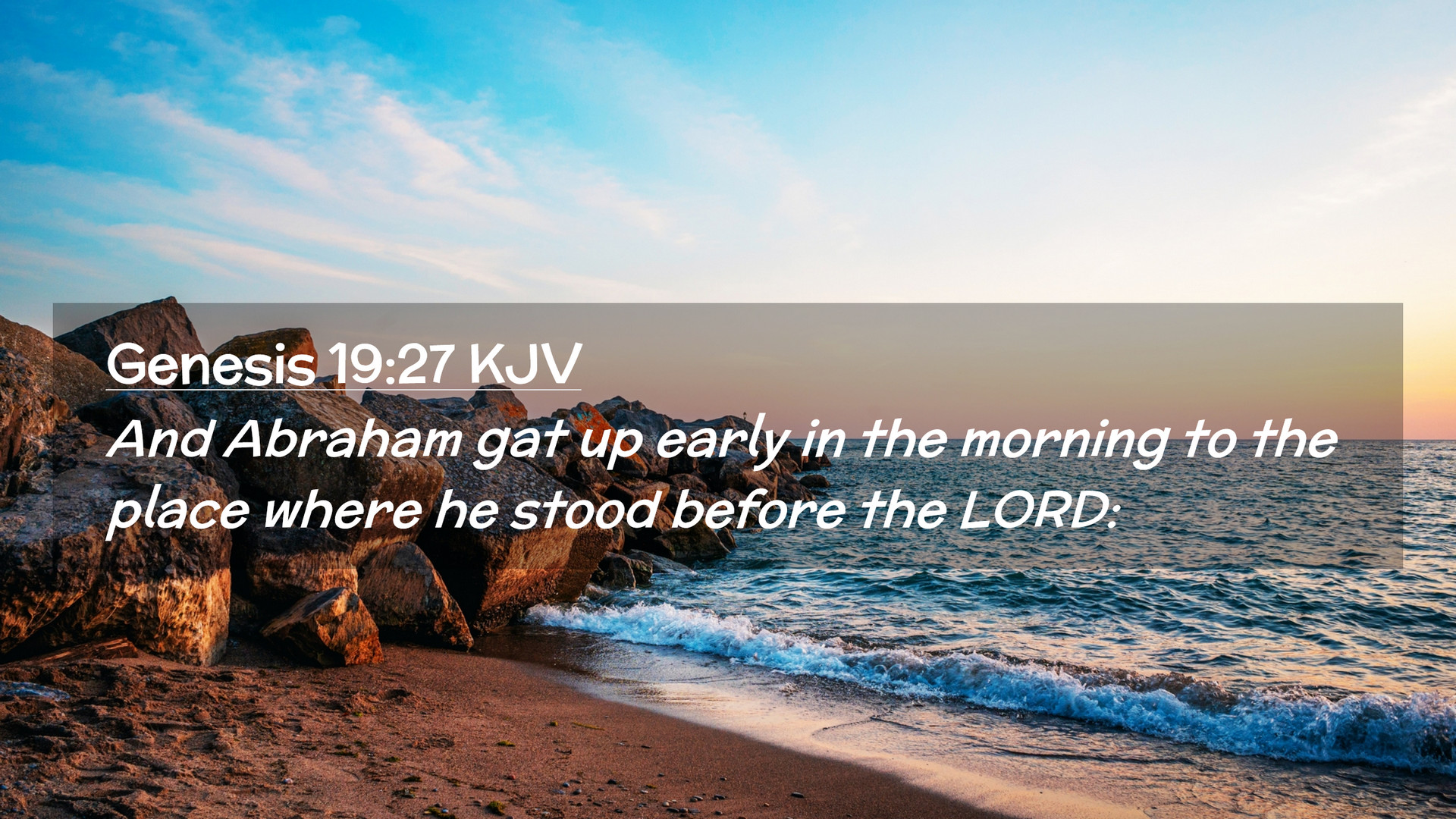 Genesis 19:27 KJV

And Abraham gat up early in the morning to the place where he stood before the LORD: